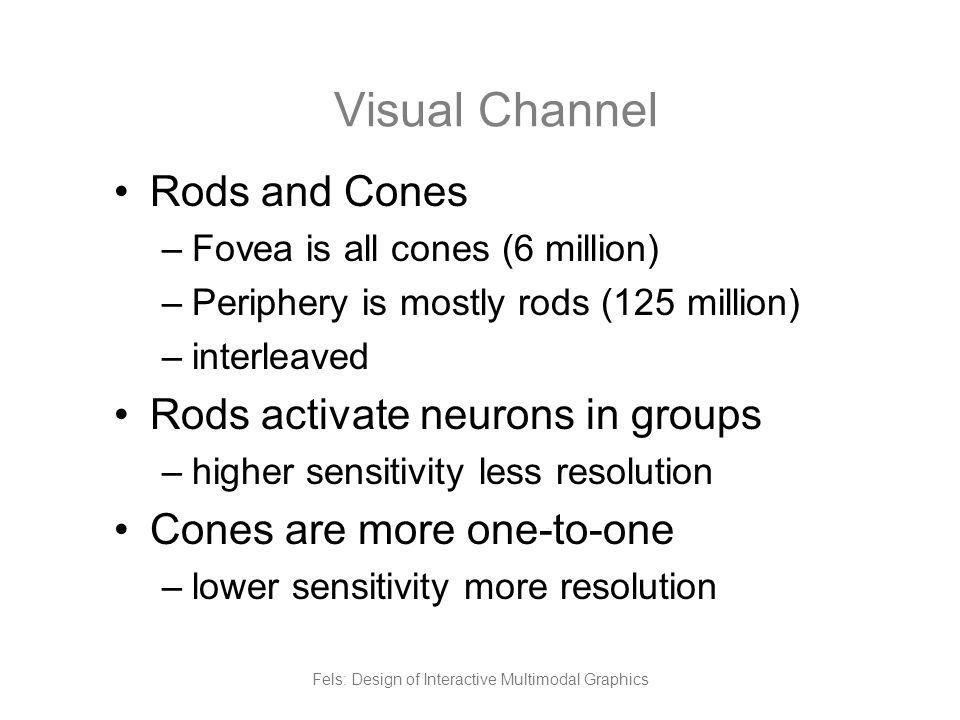 Visual Channel

• Rods and Cones
– Fovea is all cones (6 million)
– Periphery is mostly rods (125 million)
– interleaved
• Rods activate neurons in groups
– higher sensitivity less resolution
• Cones are more one-to-one
– lower sensitivity more resolution

Fels: Design of Interactive Multimodal Graphics